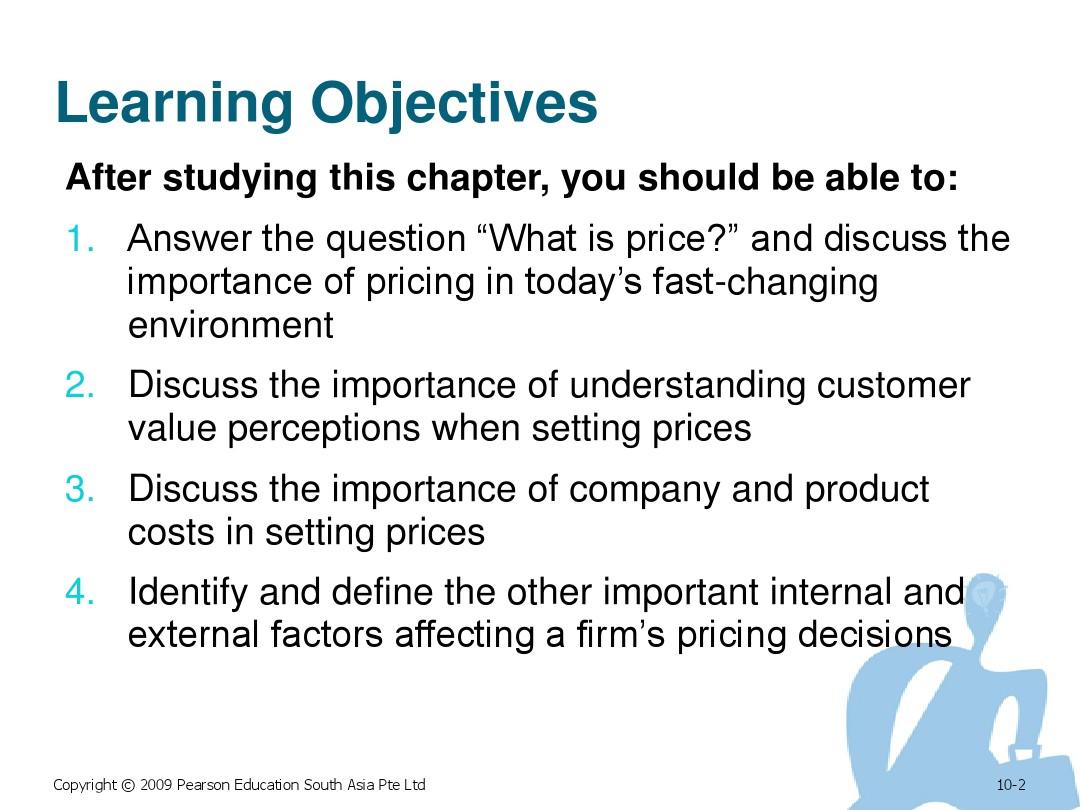 Learning Objectives

After studying this chapter, you should be able to:

1. Answer the question “What is price?” and discuss the importance of pricing in today’s fast-changing environment

2. Discuss the importance of understanding customer value perceptions when setting prices

3. Discuss the importance of company and product costs in setting prices

4. Identify and define the other important internal and external factors affecting a firm’s pricing decisions

Copyright © 2009 Pearson Education South Asia Pte Ltd

10-2